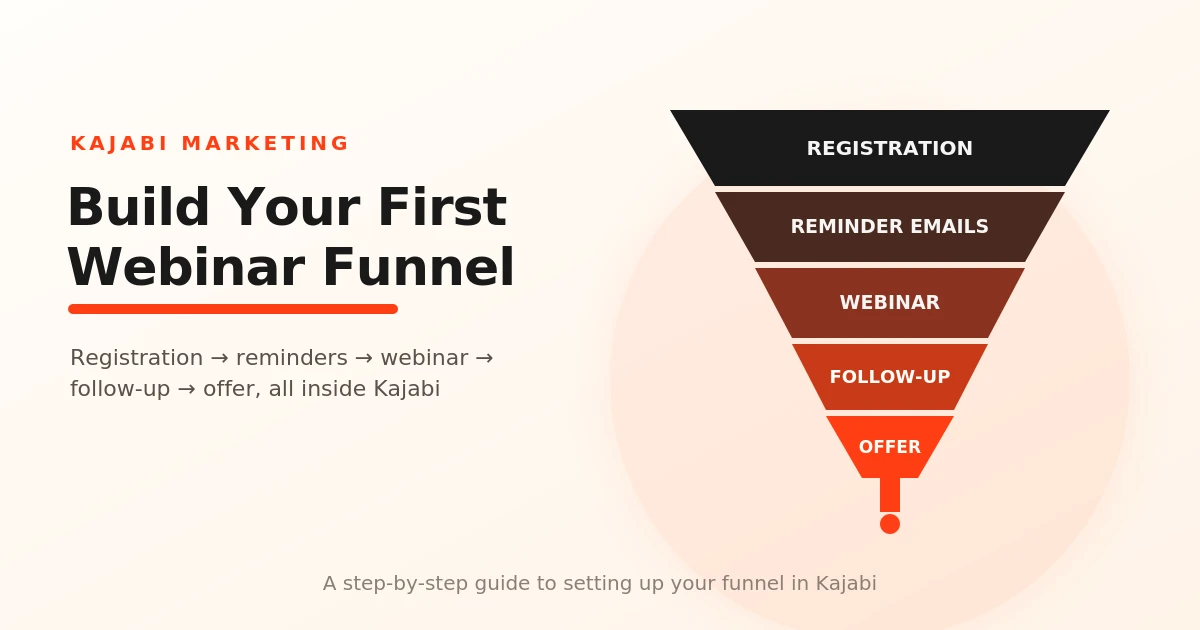 KAJABI MARKETING

Build Your First Webinar Funnel

Registration → reminders → webinar → follow-up → offer, all inside Kajabi

REGISTRATION

REMINDER EMAILS

WEBINAR

FOLLOW-UP

OFFER

A step-by-step guide to setting up your funnel in Kajabi